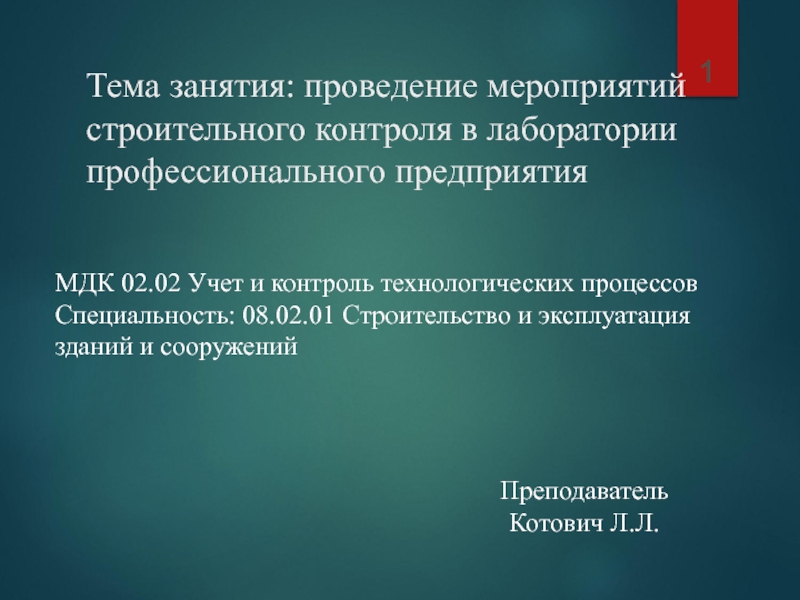 1

Тема занятия: проведение мероприятий строительного контроля в лаборатории профессионального предприятия

МДК 02.02 Учет и контроль технологических процессов
Специальность: 08.02.01 Строительство и эксплуатация зданий и сооружений

Преподаватель
Котович Л.Л.